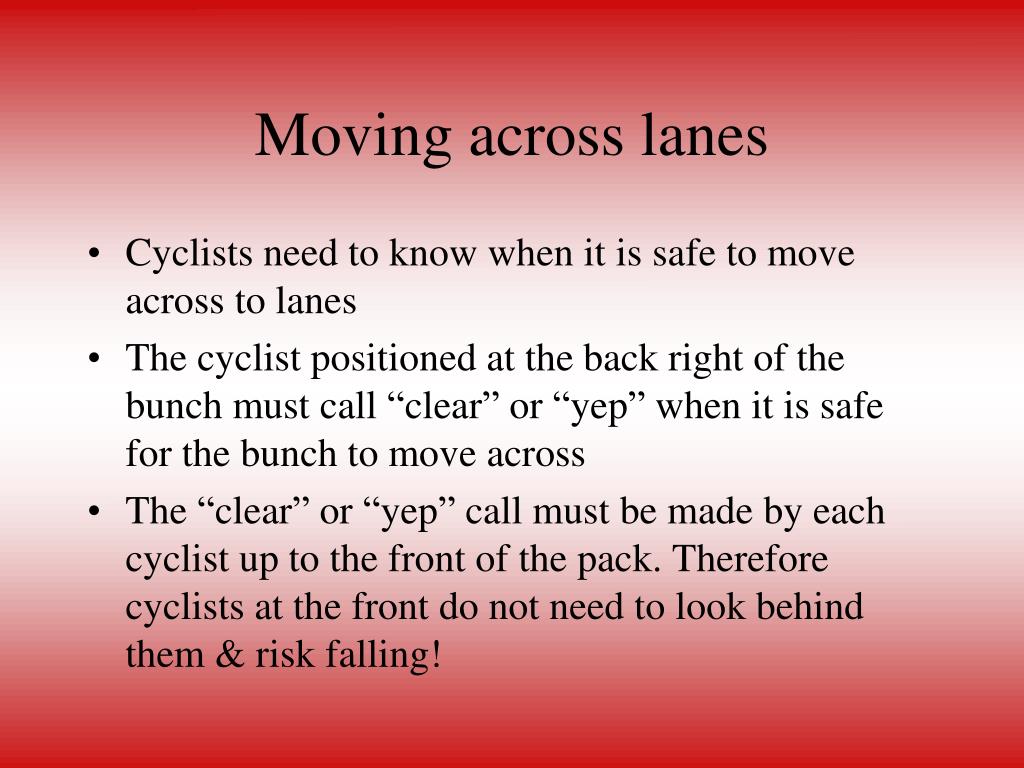 Moving across lanes

• Cyclists need to know when it is safe to move across to lanes
• The cyclist positioned at the back right of the bunch must call “clear” or “yep” when it is safe for the bunch to move across
• The “clear” or “yep” call must be made by each cyclist up to the front of the pack. Therefore cyclists at the front do not need to look behind them & risk falling!